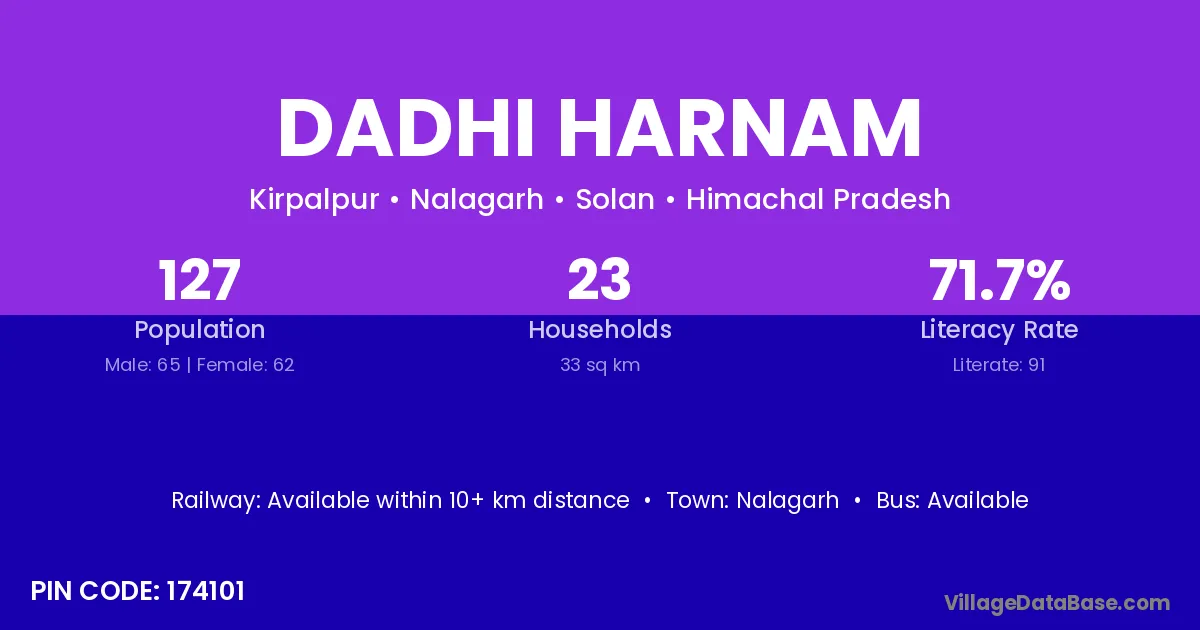 DADHI HARNAM

Kirpalpur • Nalagarh • Solan • Himachal Pradesh

127
Population
Male: 65 | Female: 62

23
Households
33 sq km

71.7%
Literacy Rate
Literate: 91

Railway: Available within 10+ km distance • Town: Nalagarh • Bus: Available

PIN CODE: 174101

VillageDataBase.com